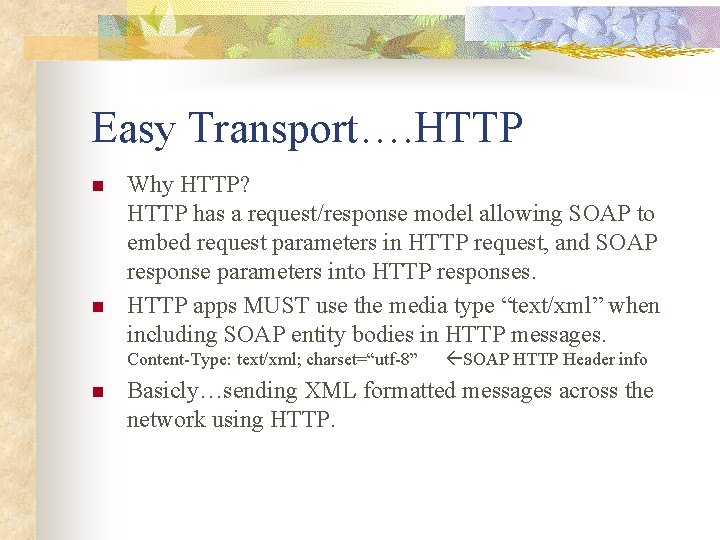 Easy Transport….HTTP

Why HTTP?
HTTP has a request/response model allowing SOAP to embed request parameters in HTTP request, and SOAP response parameters into HTTP responses.

HTTP apps MUST use the media type “text/xml” when including SOAP entity bodies in HTTP messages.
Content-Type: text/xml; charset=“utf-8” ←SOAP HTTP Header info

Basicly…sending XML formatted messages across the network using HTTP.